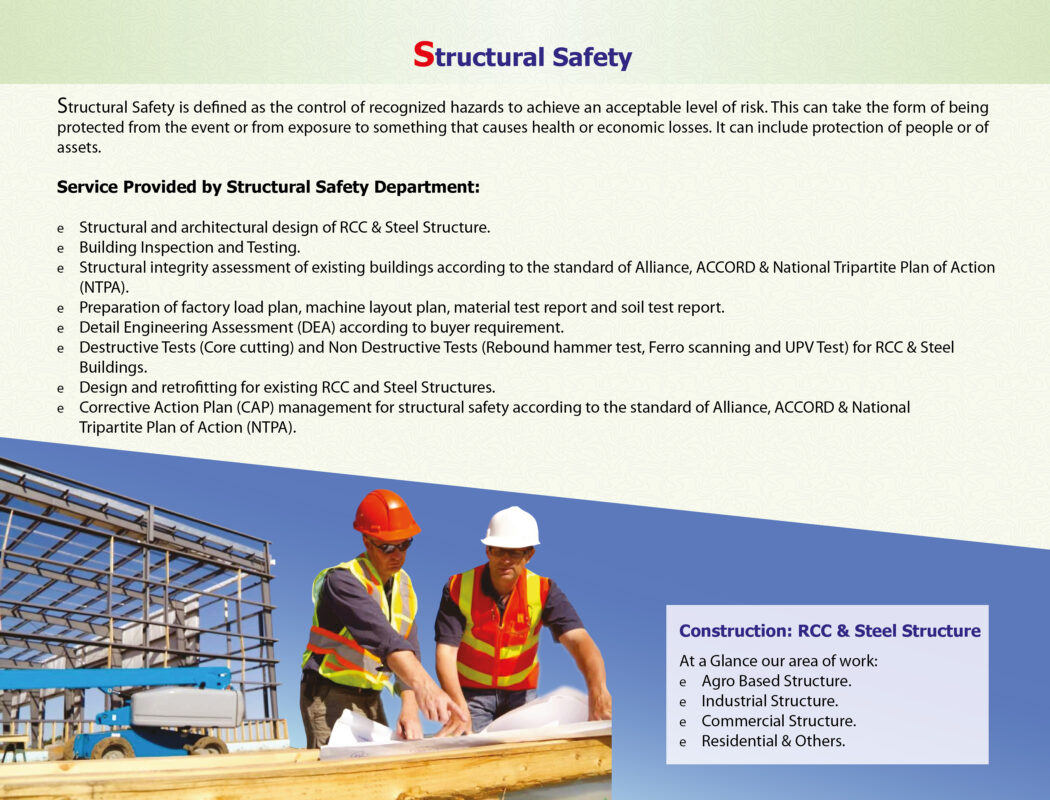 Structural Safety

Structural Safety is defined as the control of recognized hazards to achieve an acceptable level of risk. This can take the form of being protected from the event or from exposure to something that causes health or economic losses. It can include protection of people or of assets.

Service Provided by Structural Safety Department:

e Structural and architectural design of RCC & Steel Structure.
e Building Inspection and Testing.
e Structural integrity assessment of existing buildings according to the standard of Alliance, ACCORD & National Tripartite Plan of Action (NTPA).
e Preparation of factory load plan, machine layout plan, material test report and soil test report.
e Detail Engineering Assessment (DEA) according to buyer requirement.
e Destructive Tests (Core cutting) and Non Destructive Tests (Rebound hammer test, Ferro scanning and UPV Test) for RCC & Steel Buildings.
e Design and retrofitting for existing RCC and Steel Structures.
e Corrective Action Plan (CAP) management for structural safety according to the standard of Alliance, ACCORD & National Tripartite Plan of Action (NTPA).

Construction: RCC & Steel Structure

At a Glance our area of work:
e Agro Based Structure.
e Industrial Structure.
e Commercial Structure.
e Residential & Others.